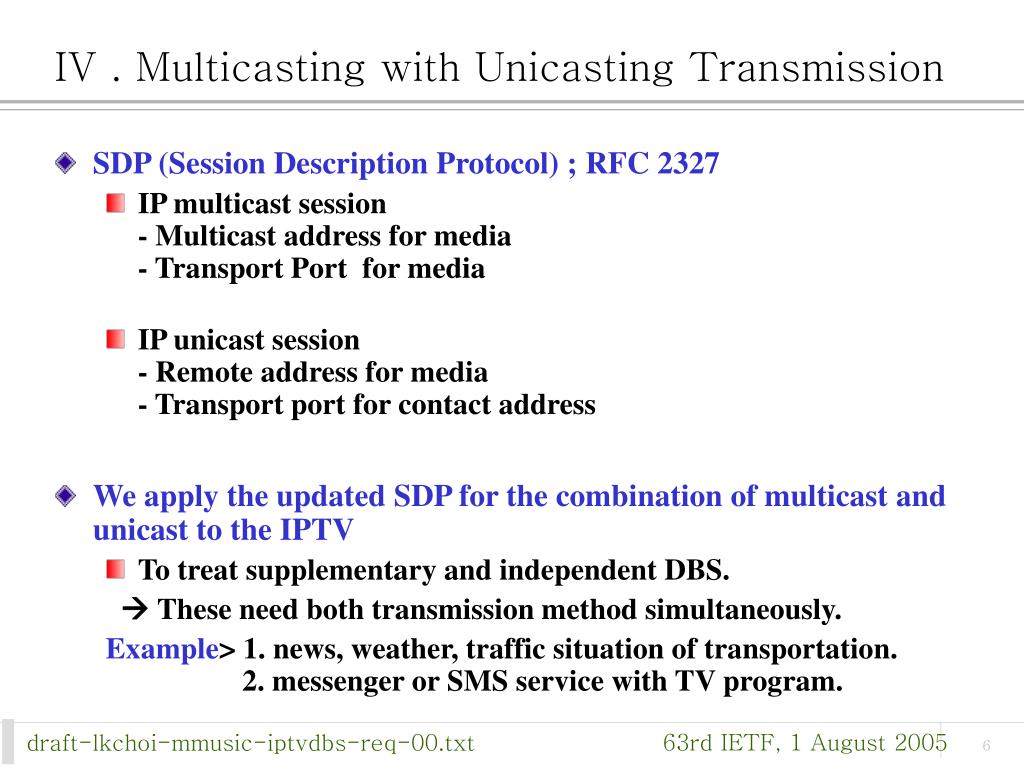 IV . Multicasting with Unicasting Transmission

SDP (Session Description Protocol) ; RFC 2327

IP multicast session
- Multicast address for media
- Transport Port for media

IP unicast session
- Remote address for media
- Transport port for contact address

We apply the updated SDP for the combination of multicast and unicast to the IPTV

To treat supplementary and independent DBS.
→ These need both transmission method simultaneously.
Example> 1. news, weather, traffic situation of transportation.
2. messenger or SMS service with TV program.

draft-lkchoi-mmusic-iptvdbs-req-00.txt 63rd IETF, 1 August 2005 6